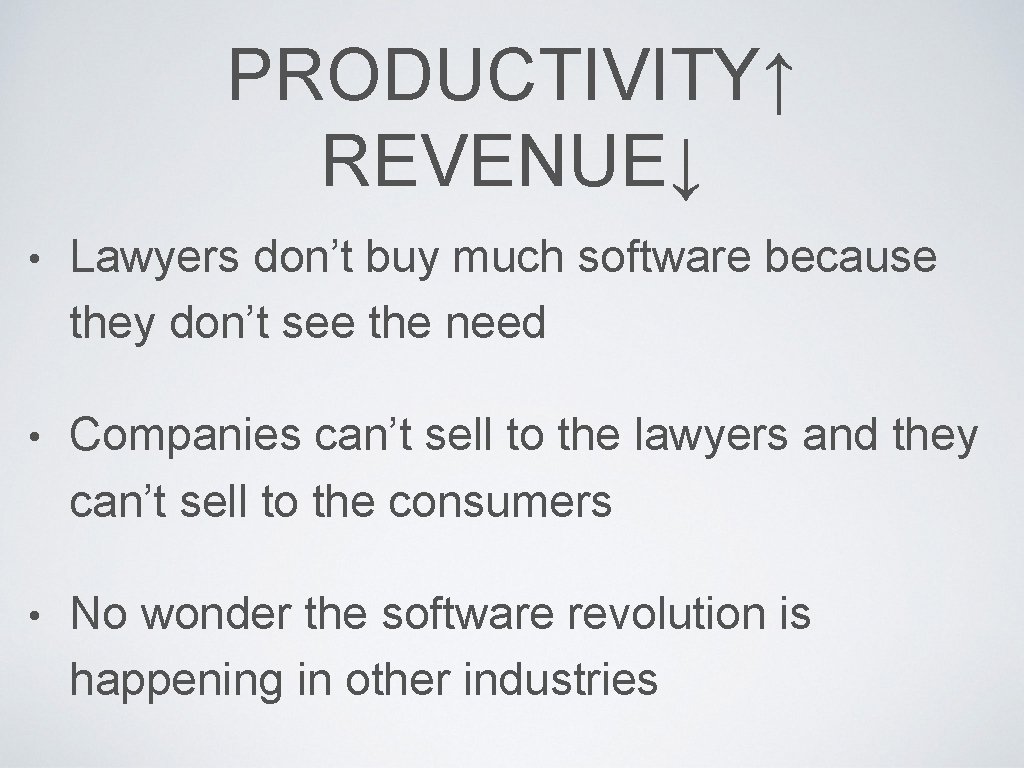 PRODUCTIVITY↑
REVENUE↓

• Lawyers don’t buy much software because they don’t see the need

• Companies can’t sell to the lawyers and they can’t sell to the consumers

• No wonder the software revolution is happening in other industries